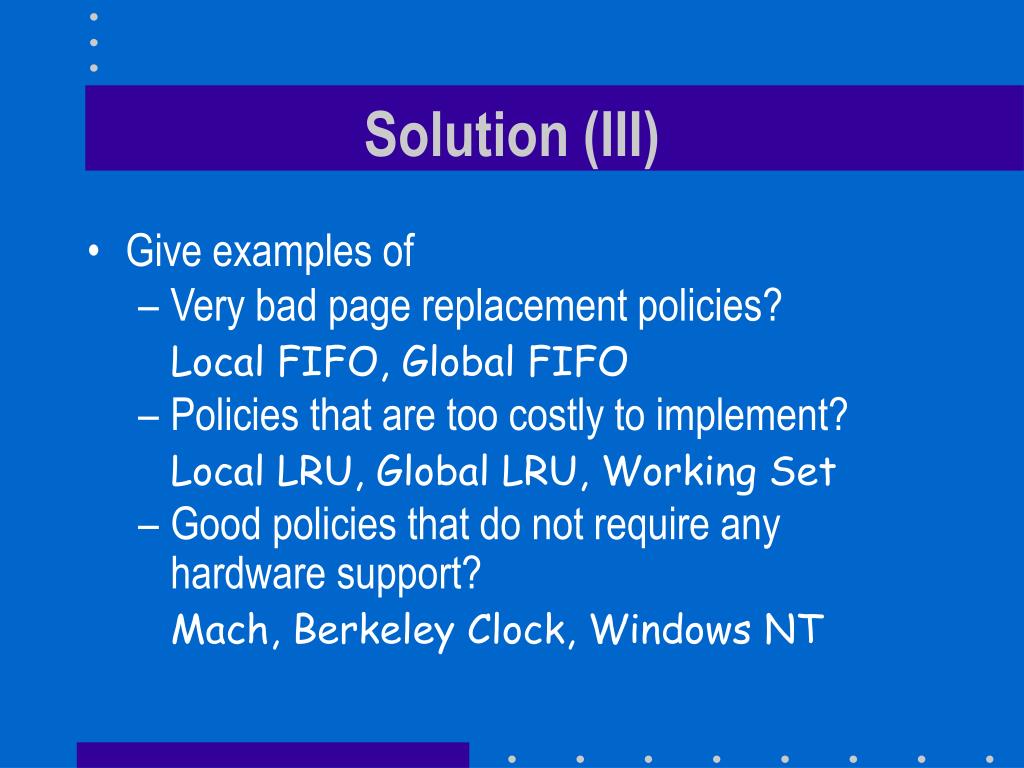 Solution (III)

• Give examples of
– Very bad page replacement policies?
Local FIFO, Global FIFO
– Policies that are too costly to implement?
Local LRU, Global LRU, Working Set
– Good policies that do not require any hardware support?
Mach, Berkeley Clock, Windows NT